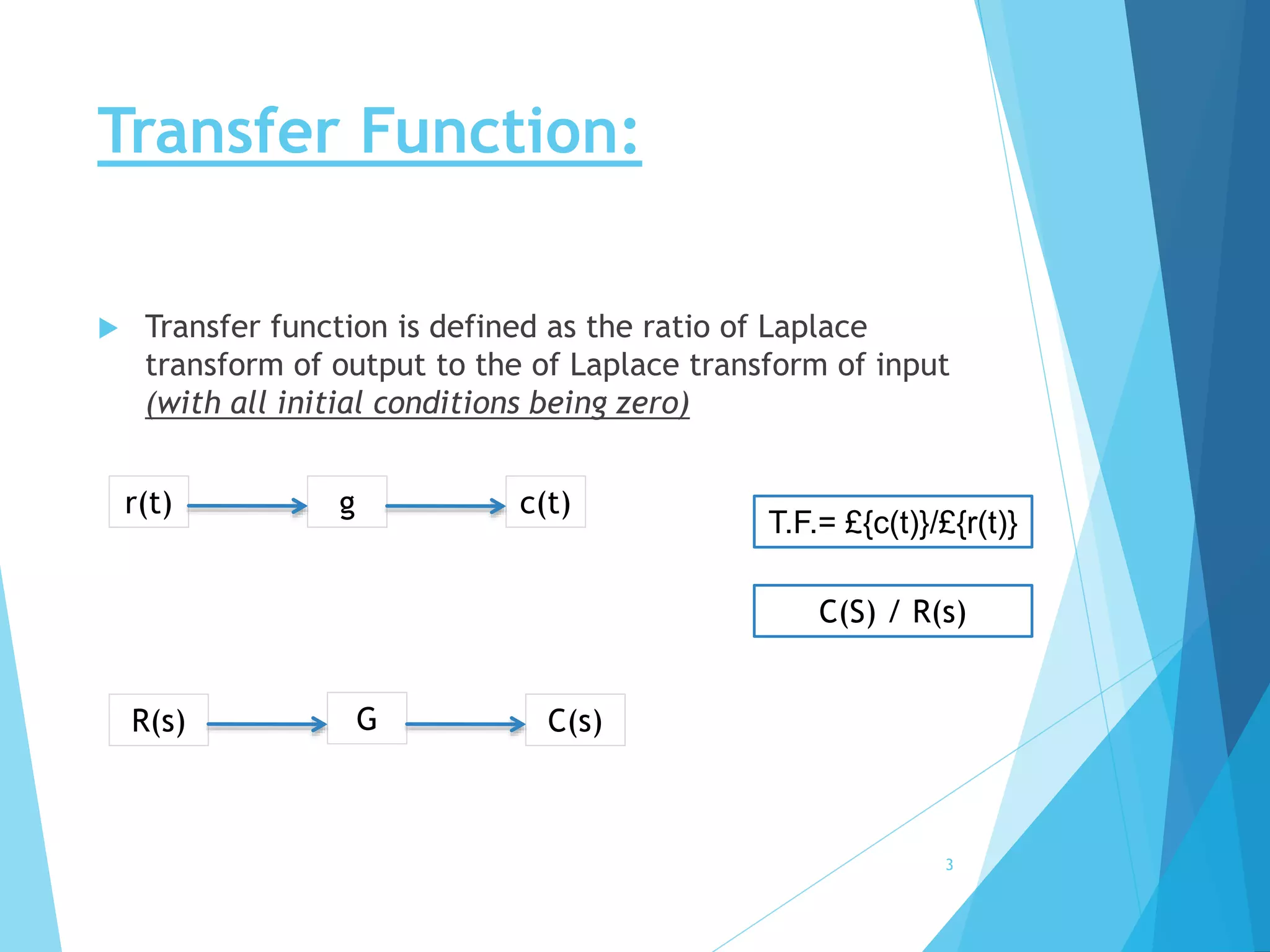 Transfer Function:

Transfer function is defined as the ratio of Laplace transform of output to the of Laplace transform of input (with all initial conditions being zero)

r(t)

g

c(t)

T.F.= £{c(t)}/£{r(t)}

C(S) / R(s)

R(s)

G

C(s)

3